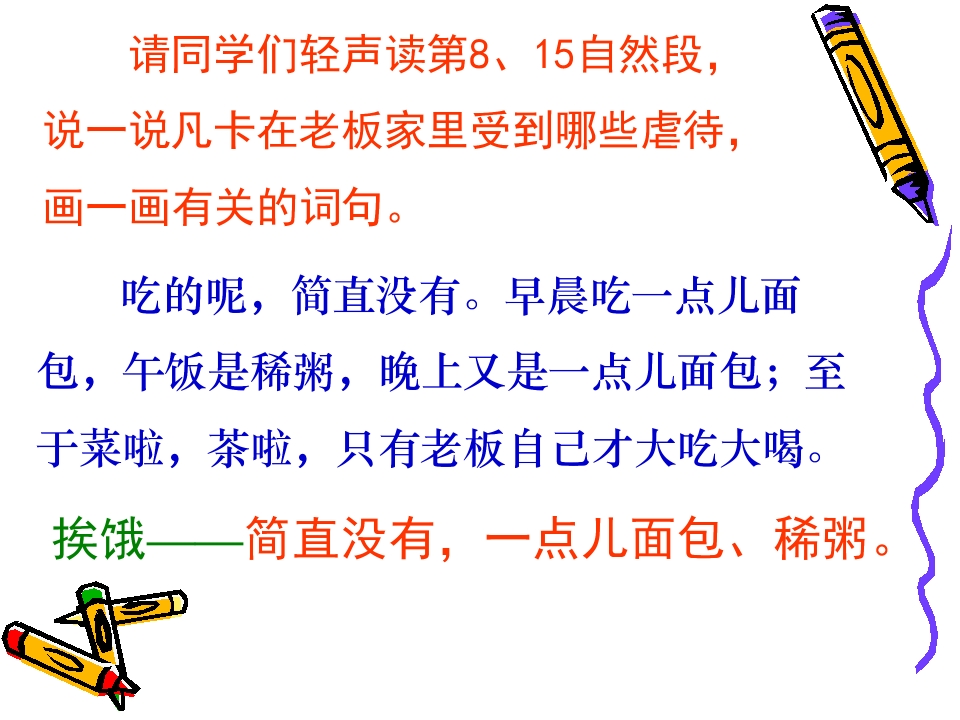 请同学们轻声读第8、15自然段，说一说凡卡在老板家里受到哪些虐待，画一画有关的词句。

吃的呢，简直没有。早晨吃一点儿面包，午饭是稀粥，晚上又是一点儿面包；至于菜啦，茶啦，只有老板自己才大吃大喝。

挨饿——简直没有，一点儿面包、稀粥。